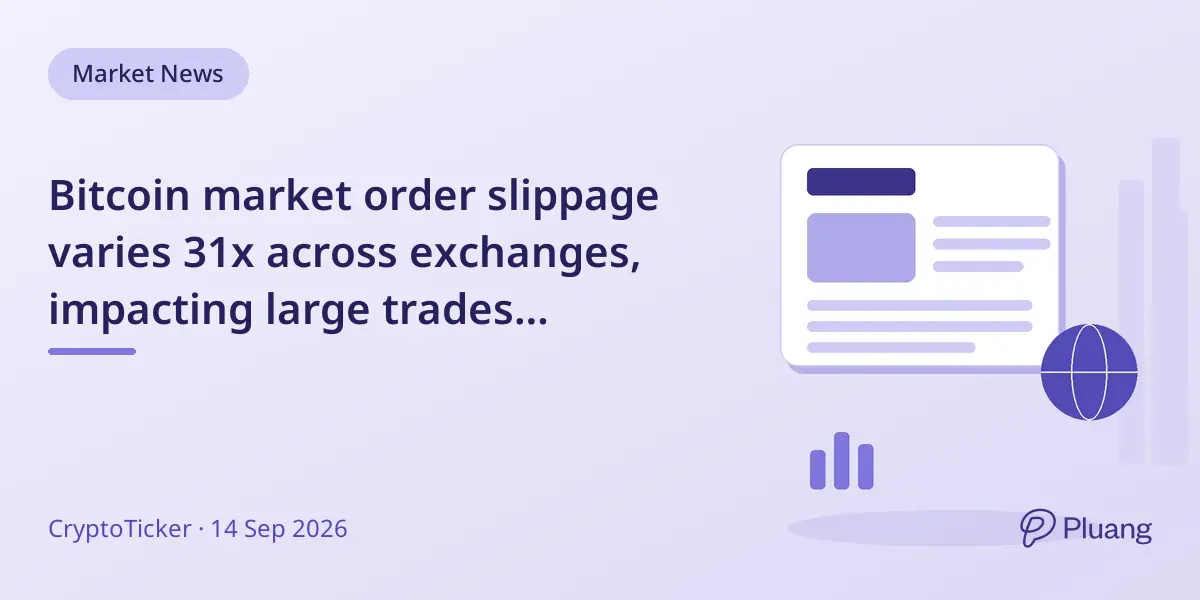 Market News

Bitcoin market order slippage varies 31x across exchanges, impacting large trades...

CryptoTicker · 14 Sep 2026

Pluang